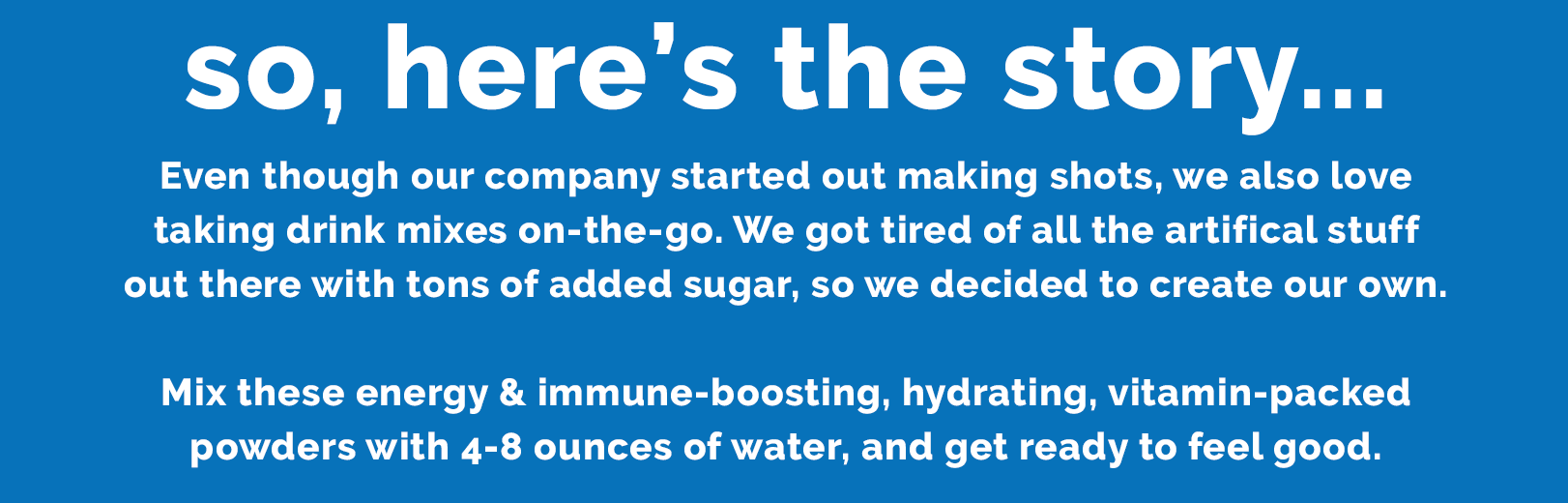 so, here's the story...

Even though our company started out making shots, we also love taking drink mixes on-the-go. We got tired of all the artifical stuff out there with tons of added sugar, so we decided to create our own.

Mix these energy & immune-boosting, hydrating, vitamin-packed powders with 4-8 ounces of water, and get ready to feel good.